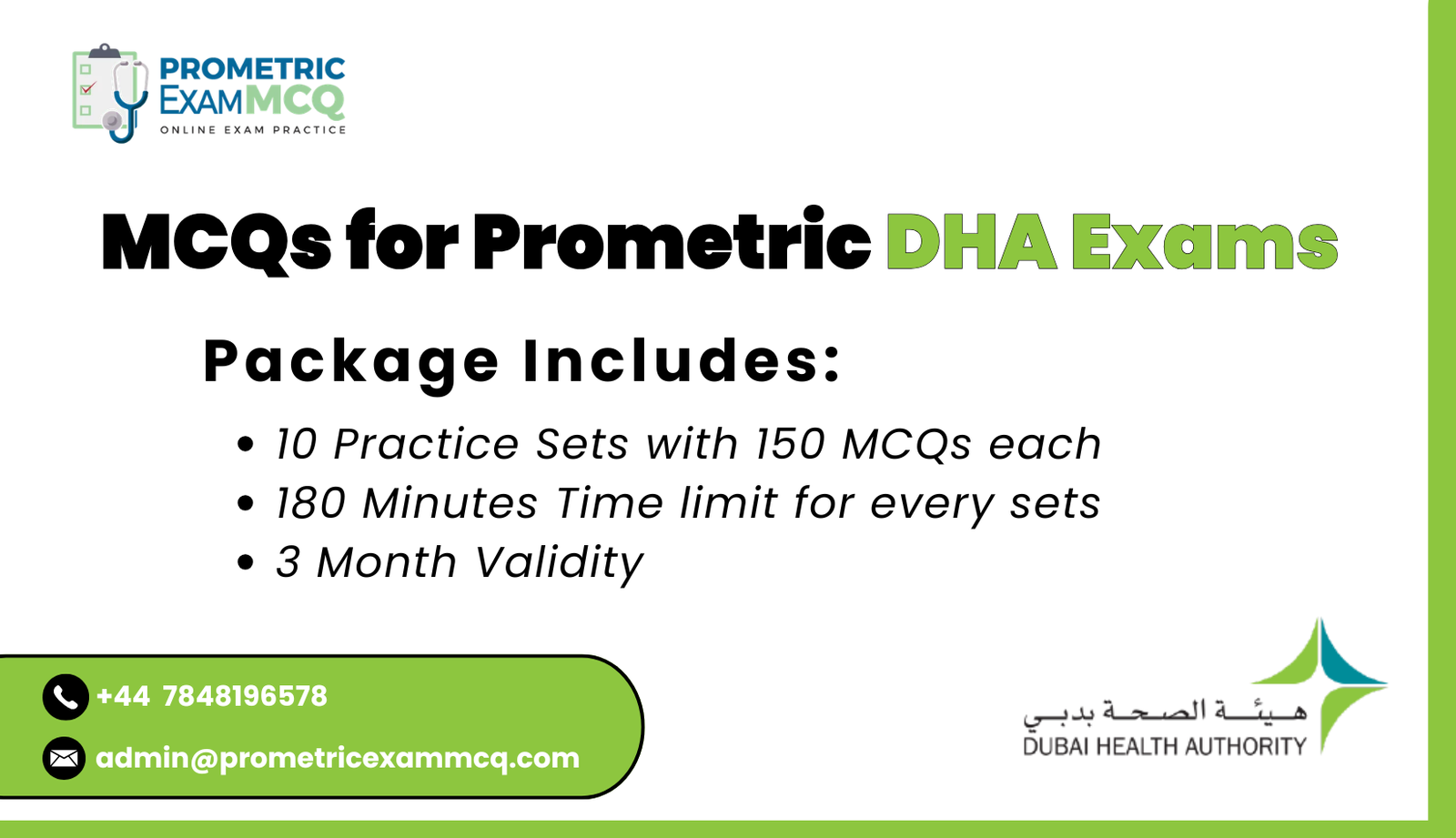 PROMETRIC
EXAMMCQ
ONLINE EXAM PRACTICE

MCQs for Prometric DHA Exams

Package Includes:

• 10 Practice Sets with 150 MCQs each
• 180 Minutes Time limit for every sets
• 3 Month Validity

+44 7848196578
admin@prometricexammcq.com

هيئة الصحة بدبي
DUBAI HEALTH AUTHORITY